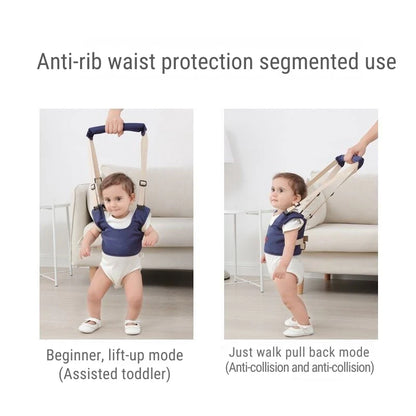 Anti-rib waist protection segmented use

Beginner, lift-up mode
(Assisted toddler)

Just walk pull back mode
(Anti-collision and anti-collision)